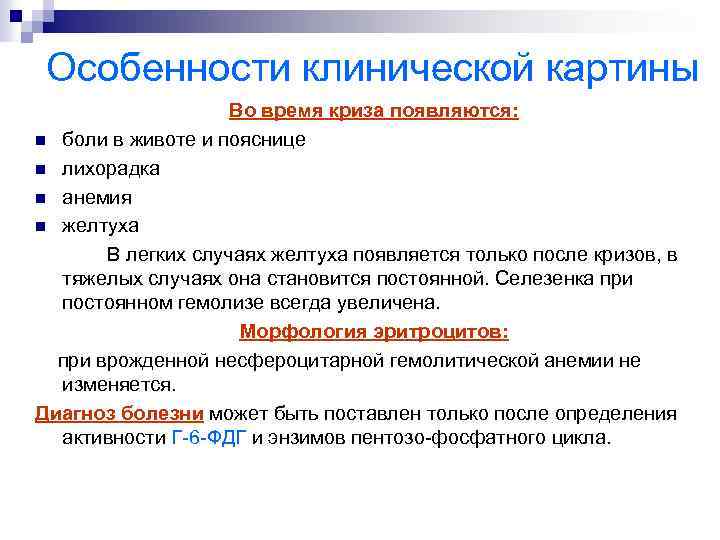 Особенности клинической картины

Во время криза появляются:

боли в животе и пояснице
лихорадка
анемия
желтуха

В легких случаях желтуха появляется только после кризов, в тяжелых случаях она становится постоянной. Селезенка при постоянном гемолизе всегда увеличена.

Морфология эритроцитов:

при врожденной несфероцитарной гемолитической анемии не изменяется.

Диагноз болезни может быть поставлен только после определения активности Г-6-ФДГ и энзимов пентозо-фосфатного цикла.